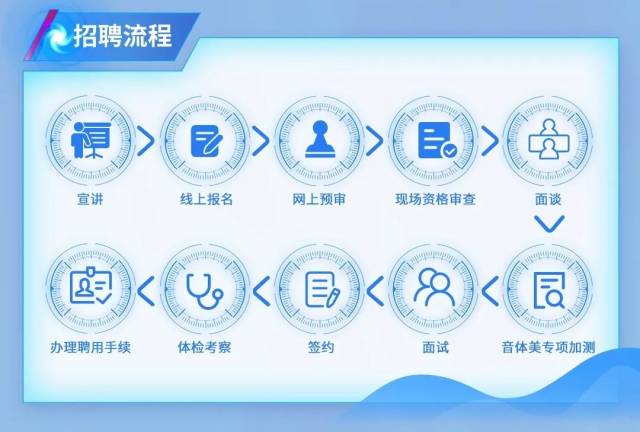 招聘流程

宣讲

线上报名

网上预审

现场资格审查

面谈

音体美专项加测

面试

签约

体检考察

办理聘用手续